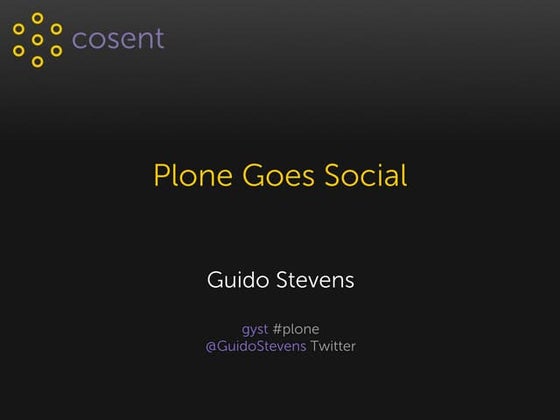 cosent

Plone Goes Social

Guido Stevens

gyst #plone
@GuidoStevens Twitter